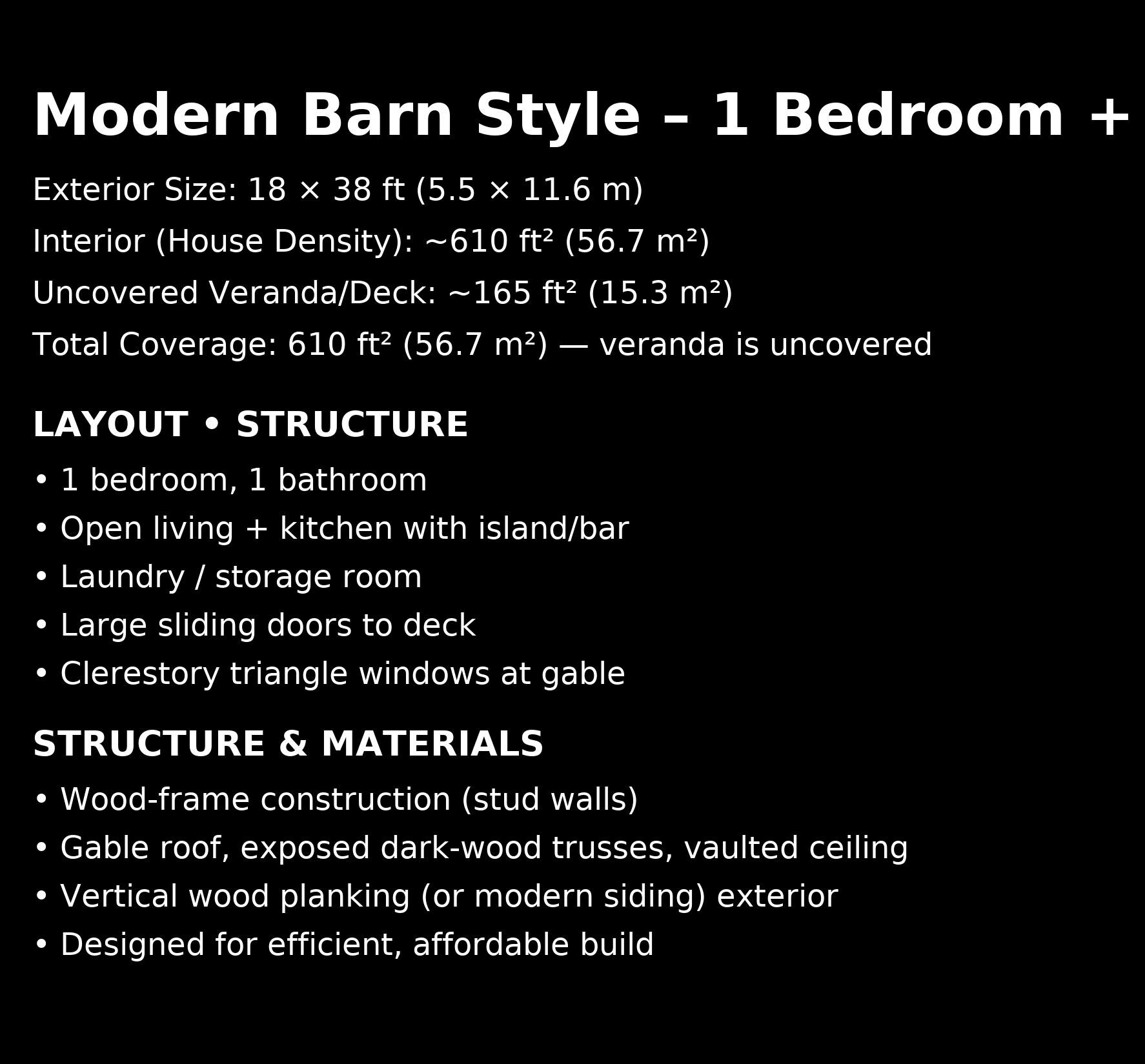 Modern Barn Style – 1 Bedroom +

Exterior Size: 18 × 38 ft (5.5 × 11.6 m)

Interior (House Density): ~610 ft² (56.7 m²)

Uncovered Veranda/Deck: ~165 ft² (15.3 m²)

Total Coverage: 610 ft² (56.7 m²) — veranda is uncovered

LAYOUT • STRUCTURE

• 1 bedroom, 1 bathroom

• Open living + kitchen with island/bar

• Laundry / storage room

• Large sliding doors to deck

• Clerestory triangle windows at gable

STRUCTURE & MATERIALS

• Wood-frame construction (stud walls)

• Gable roof, exposed dark-wood trusses, vaulted ceiling

• Vertical wood planking (or modern siding) exterior

• Designed for efficient, affordable build